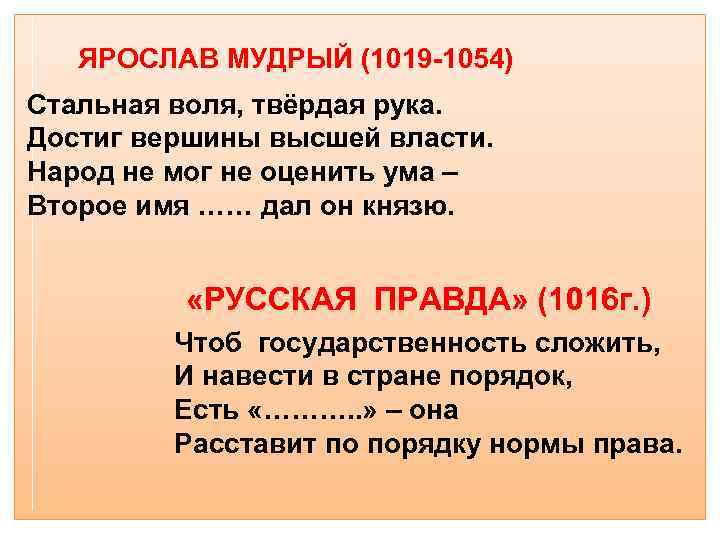 ЯРОСЛАВ МУДРЫЙ (1019-1054)

Стальная воля, твёрдая рука.
Достиг вершины высшей власти.
Народ не мог не оценить ума –
Второе имя …… дал он князю.

«РУССКАЯ ПРАВДА» (1016г.)

Чтоб государственность сложить,
И навести в стране порядок,
Есть «………..» – она
Расставит по порядку нормы права.